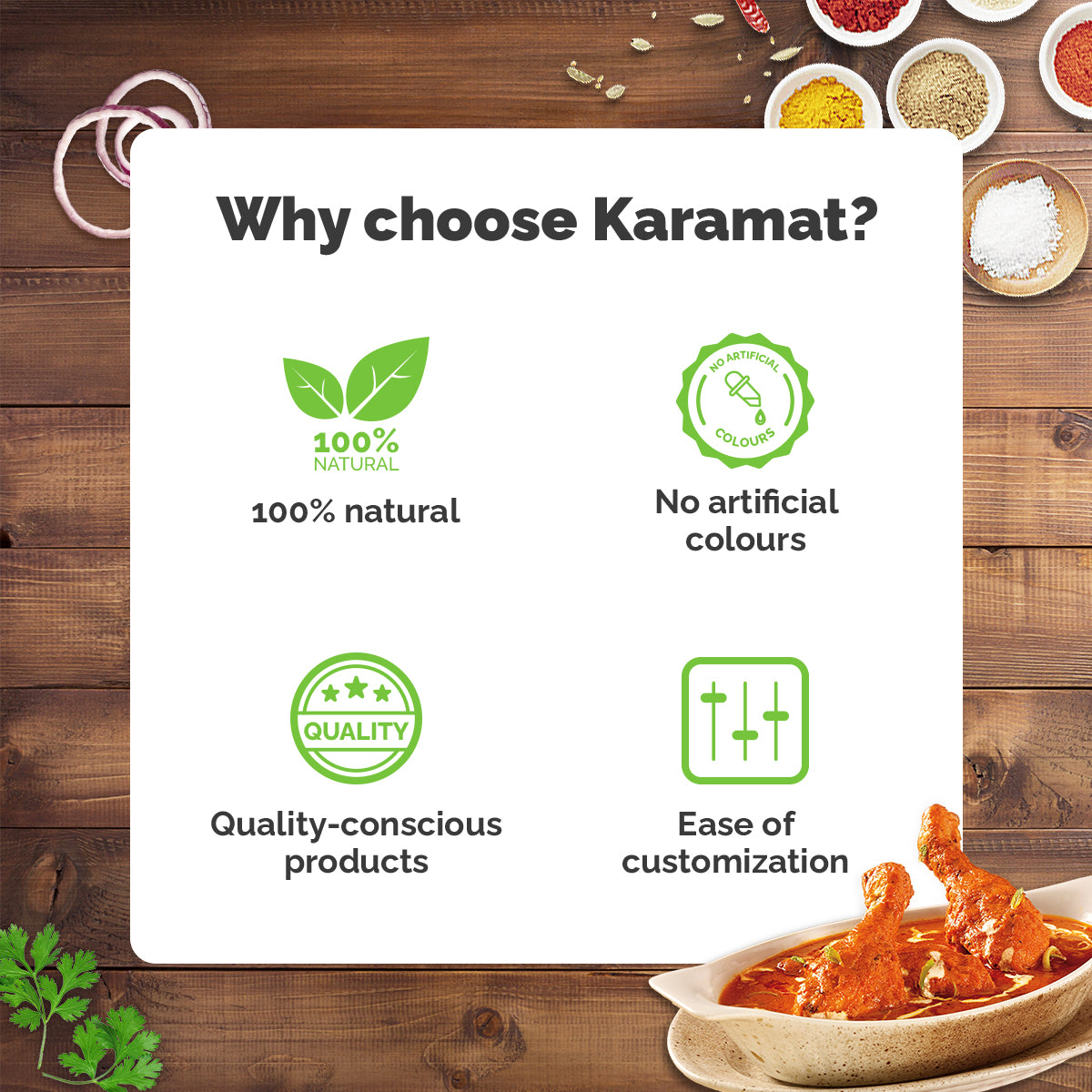 Why choose Karamat?

100%
NATURAL

100% natural

NO ARTIFICIAL
COLOURS

No artificial colours

QUALITY

Quality-conscious products

Ease of customization